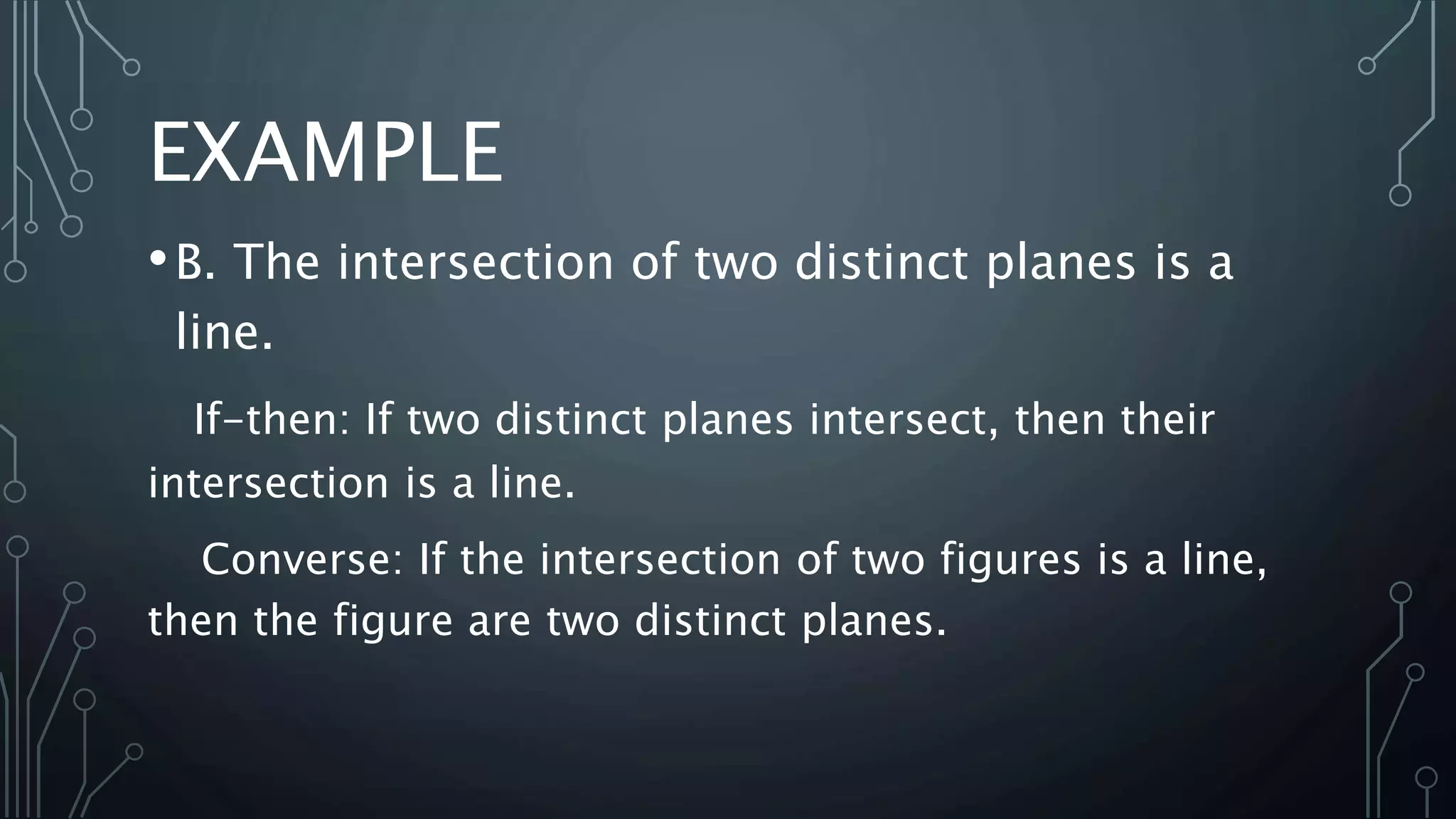 EXAMPLE

• B. The intersection of two distinct planes is a line.

If-then: If two distinct planes intersect, then their intersection is a line.

Converse: If the intersection of two figures is a line, then the figure are two distinct planes.